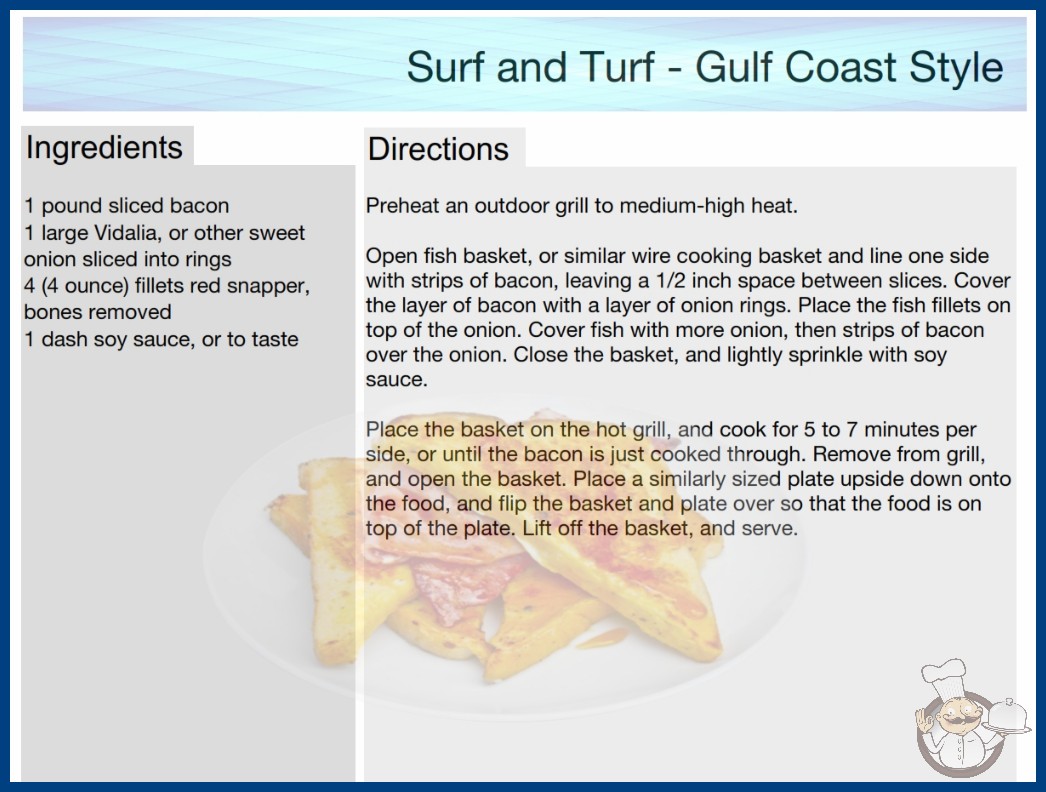 Surf and Turf - Gulf Coast Style

Ingredients

1 pound sliced bacon
1 large Vidalia, or other sweet onion sliced into rings
4 (4 ounce) fillets red snapper, bones removed
1 dash soy sauce, or to taste

Directions

Preheat an outdoor grill to medium-high heat.

Open fish basket, or similar wire cooking basket and line one side with strips of bacon, leaving a 1/2 inch space between slices. Cover the layer of bacon with a layer of onion rings. Place the fish fillets on top of the onion. Cover fish with more onion, then strips of bacon over the onion. Close the basket, and lightly sprinkle with soy sauce.

Place the basket on the hot grill, and cook for 5 to 7 minutes per side, or until the bacon is just cooked through. Remove from grill, and open the basket. Place a similarly sized plate upside down onto the food, and flip the basket and plate over so that the food is on top of the plate. Lift off the basket, and serve.